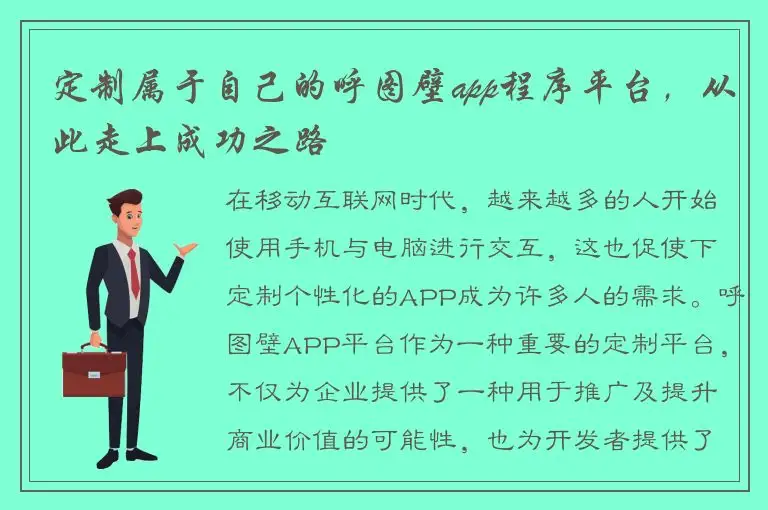 定制属于自己的呼图壁app程序平台，从此走上成功之路

在移动互联网时代，越来越多的人开始使用手机与电脑进行交互，这也促使下定制个性化的APP成为许多人的需求。呼图壁APP平台作为一种重要的定制平台，不仅为企业提供了一种用于推广及提升商业价值的可能性，也为开发者提供了